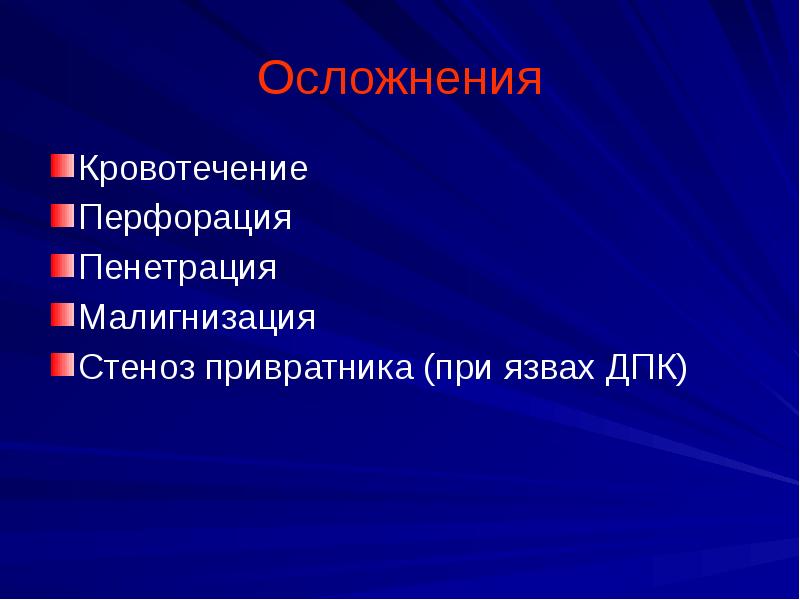 Осложнения

Кровотечение
Перфорация
Пенетрация
Малигнизация
Стеноз привратника (при язвах ДПК)